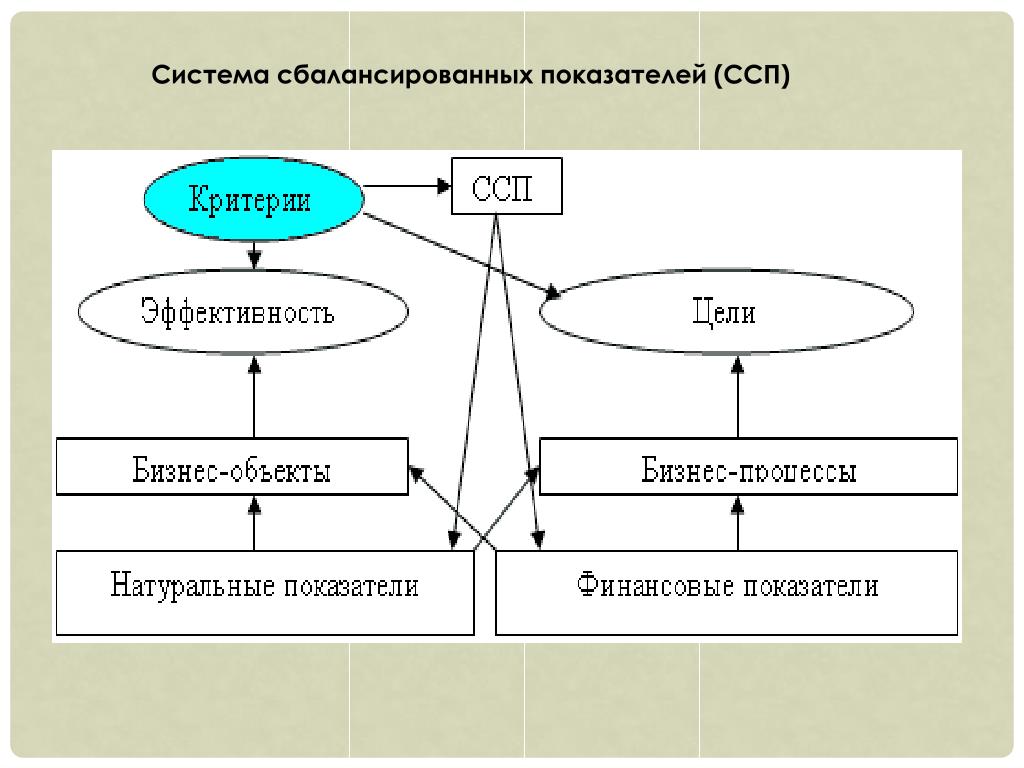 Система сбалансированных показателей (ССП)

Критерии

ССП

Эффективность

Цели

Бизнес-объекты

Бизнес-процессы

Натуральные показатели

Финансовые показатели